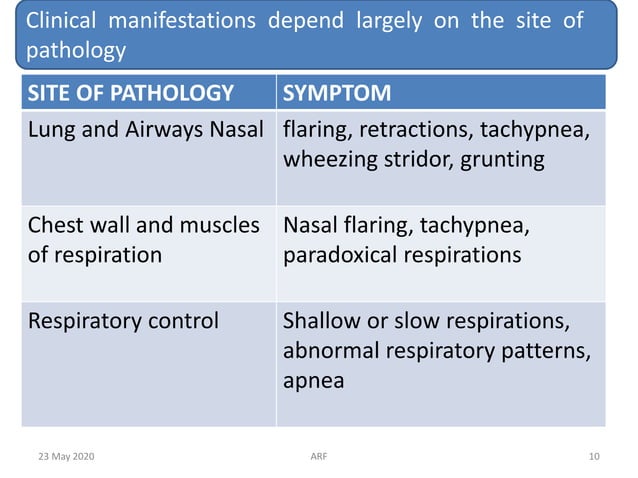 Clinical manifestations depend largely on the site of pathology

| SITE OF PATHOLOGY | SYMPTOM |
|---|---|
| Lung and Airways Nasal | flaring, retractions, tachypnea, wheezing stridor, grunting |
| Chest wall and muscles of respiration | Nasal flaring, tachypnea, paradoxical respirations |
| Respiratory control | Shallow or slow respirations, abnormal respiratory patterns, apnea |

23 May 2020 ARF 10